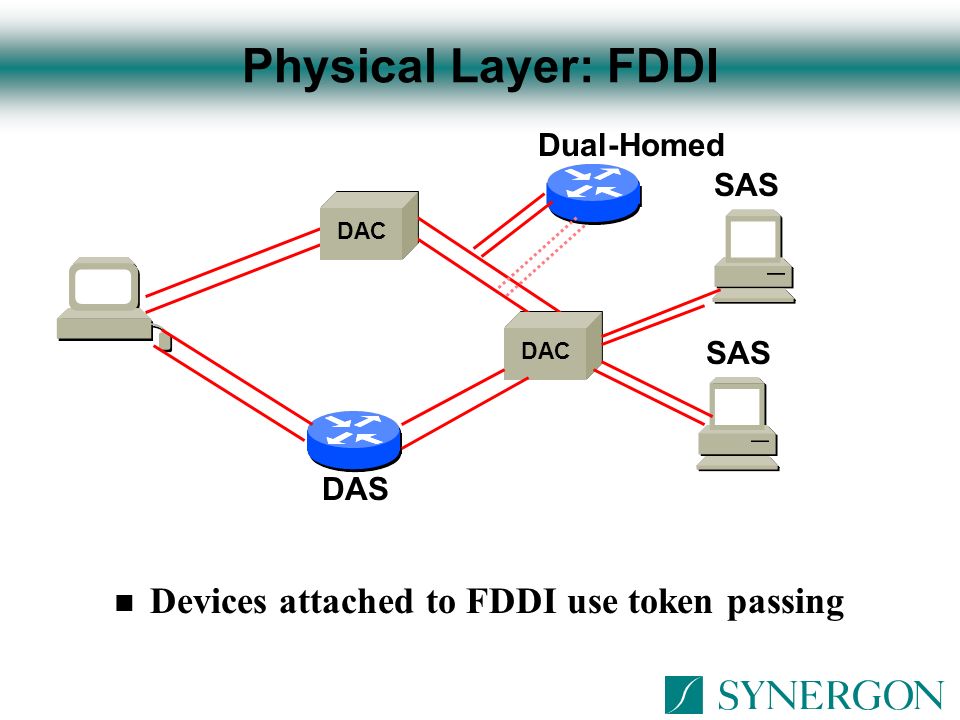 Physical Layer: FDDI

Dual-Homed

SAS

DAC

DAC

SAS

DAS

■ Devices attached to FDDI use token passing

SYNERGON